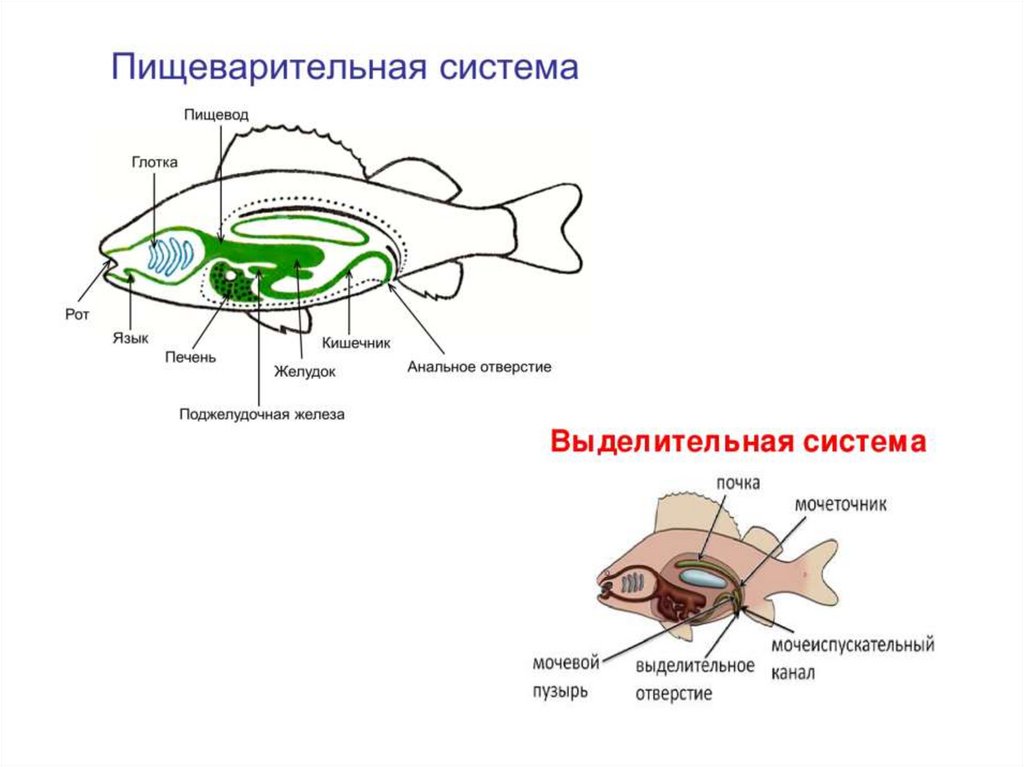 Пищеварительная система

Пищевод

Глотка

Рот

Язык

Печень

Желудок

Кишечник

Анальное отверстие

Поджелудочная железа

Выделительная система

почка

мочеточник

мочевой пузырь

выделительное отверстие

мочеиспускательный канал